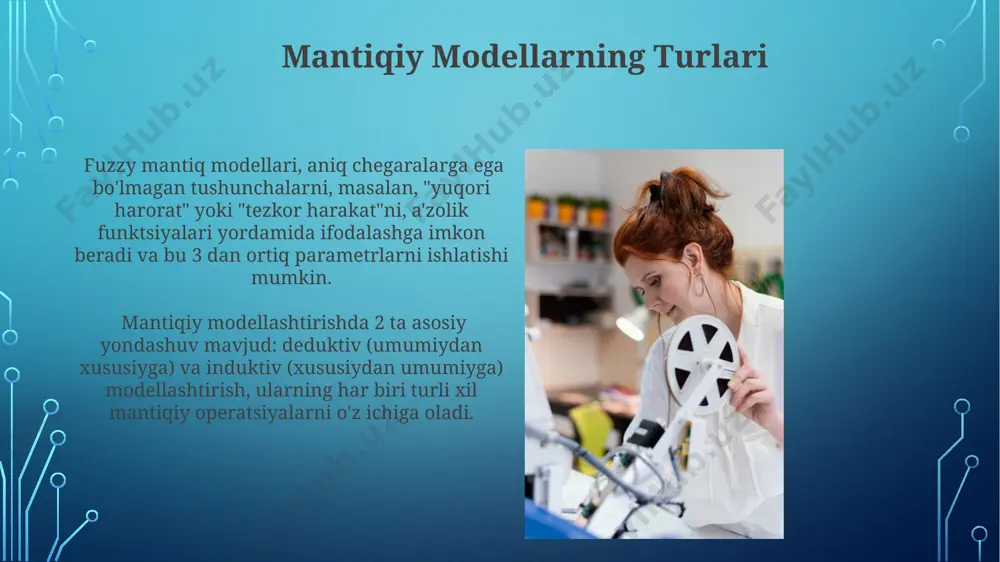 Mantiqiy Modellarning Turlari

Fuzzy mantiq modellari, aniq chegaralarga ega bo'lmagan tushunchalarni, masalan, "yuqori harorat" yoki "tezkor harakat"ni, a'zolik funktsiyalari yordamida ifodalashga imkon beradi va bu 3 dan ortiq parametrlarni ishlatishi mumkin.

Mantiqiy modellashtirishda 2 ta asosiy yondashuv mavjud: deduktiv (umumiydan xususiyga) va induktiv (xususiydan umumiyga) modellashtirish, ularning har biri turli xil mantiqiy operatsiyalarni o'z ichiga oladi.

FaylHub.uz FaylHub.uz FaylHub.uz FaylHub.uz FaylHub.uz